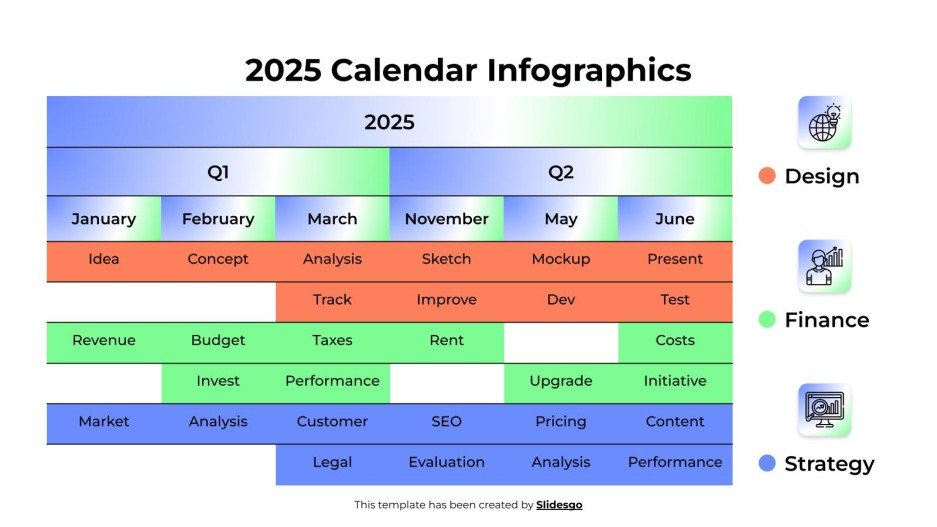 2025 Calendar Infographics

| 2025 | | | | | |
|---|---|---|---|---|---|
| Q1 | | | Q2 | | |
| January | February | March | November | May | June |
| Idea | Concept | Analysis | Sketch | Mockup | Present |
| | | Track | Improve | Dev | Test |
| Revenue | Budget | Taxes | Rent | | Costs |
| | Invest | Performance | | Upgrade | Initiative |
| Market | Analysis | Customer | SEO | Pricing | Content |
| | | Legal | Evaluation | Analysis | Performance |

Design

Finance

Strategy

This template has been created by Slidesgo